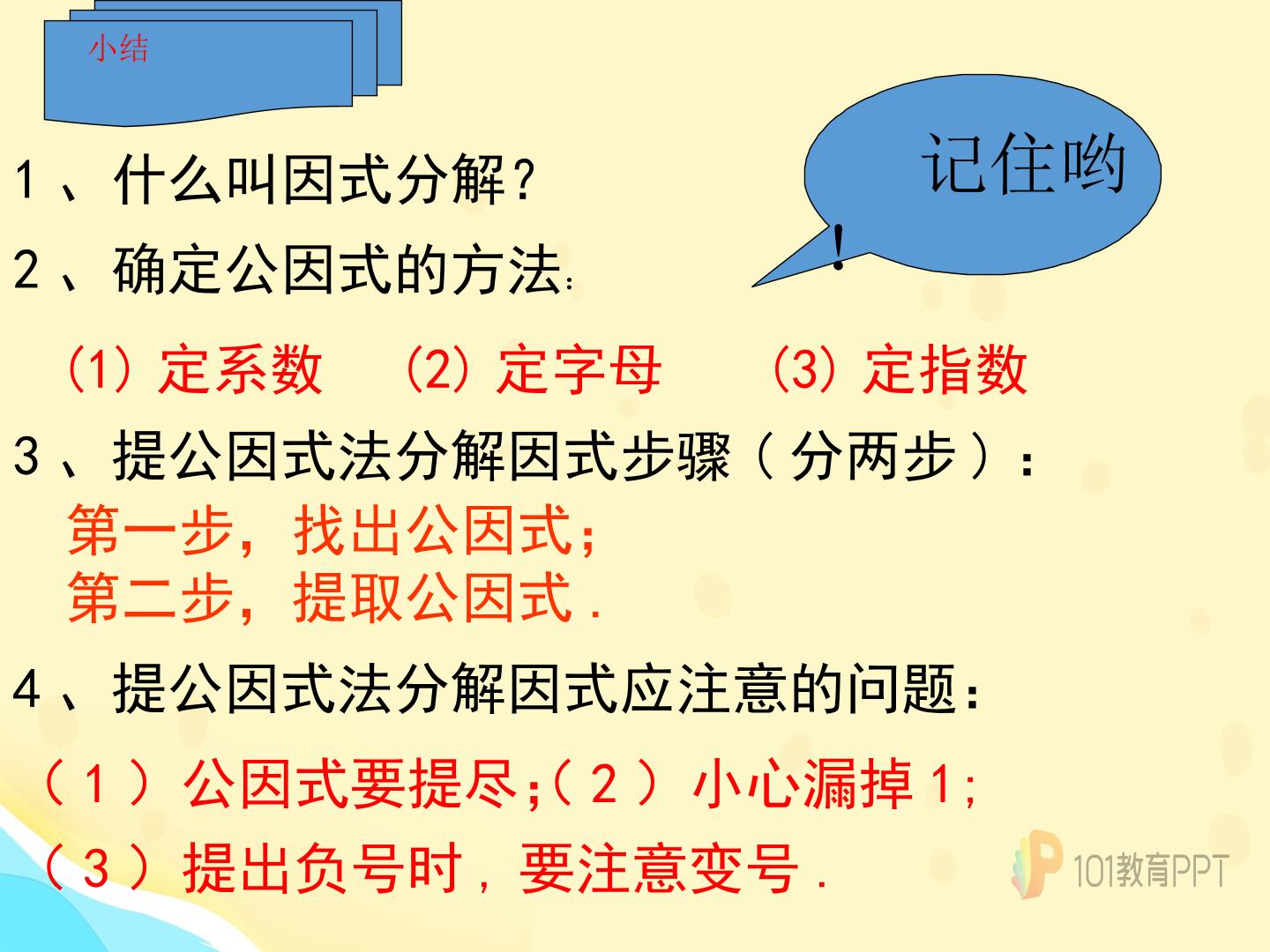 小结

记住哟!

1、什么叫因式分解?

2、确定公因式的方法:

(1)定系数 (2)定字母 (3)定指数

3、提公因式法分解因式步骤(分两步):

第一步,找出公因式;
第二步,提取公因式.

4、提公因式法分解因式应注意的问题:

(1)公因式要提尽;(2)小心漏掉1;

(3)提出负号时,要注意变号.

101教育PPT